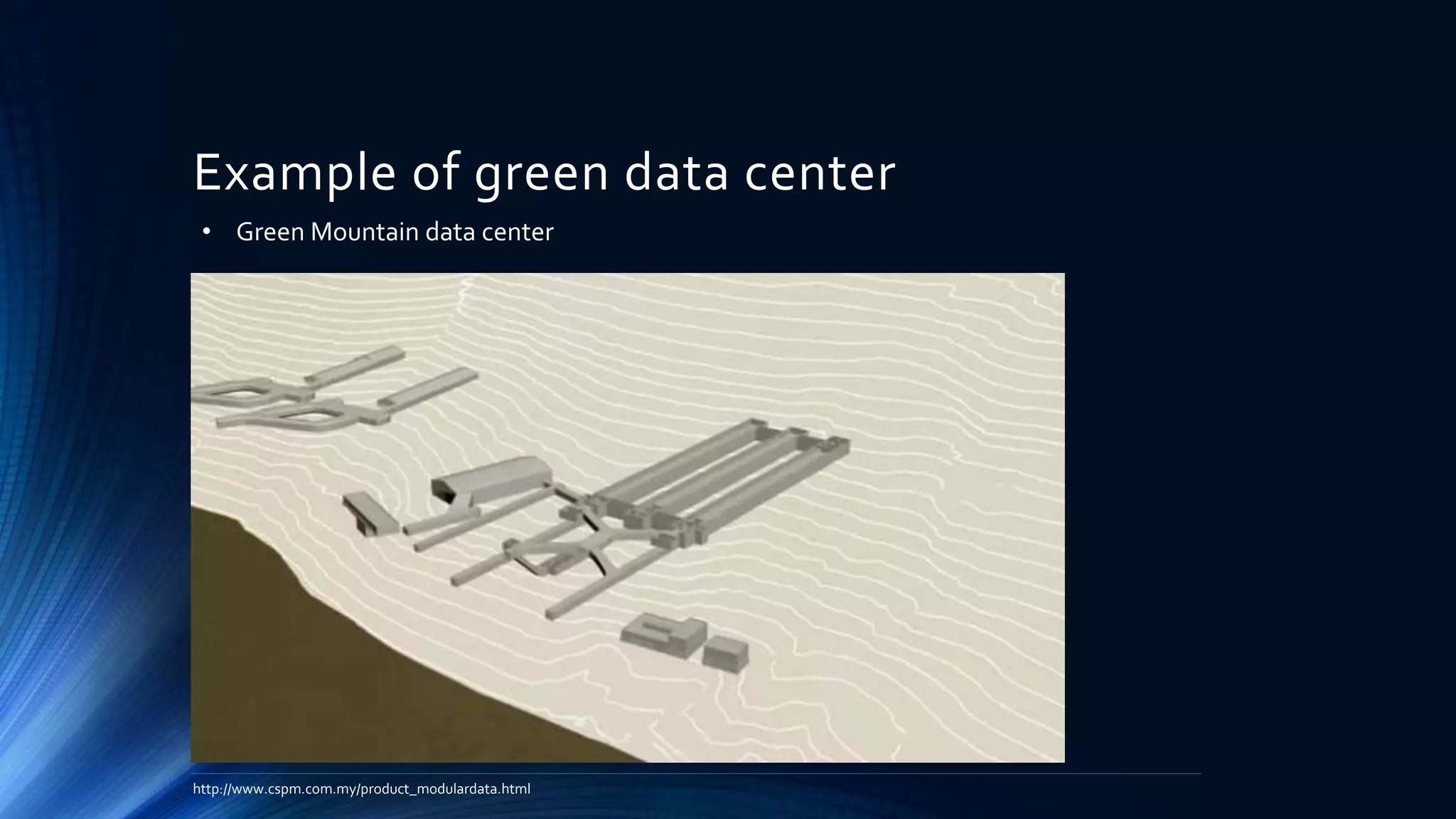 Example of green data center

• Green Mountain data center

http://www.cspm.com.my/product_modulardata.html